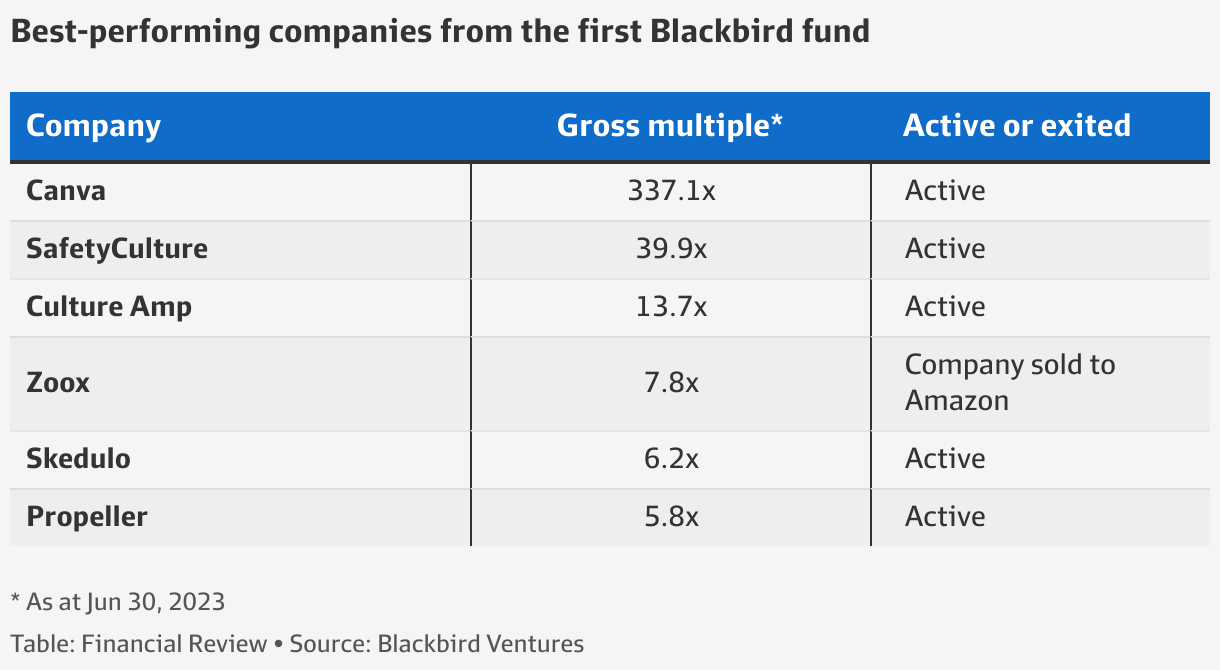 Best-performing companies from the first Blackbird fund

| Company | Gross multiple* | Active or exited |
|---|---|---|
| Canva | 337.1x | Active |
| SafetyCulture | 39.9x | Active |
| Culture Amp | 13.7x | Active |
| Zoox | 7.8x | Company sold to Amazon |
| Skedulo | 6.2x | Active |
| Propeller | 5.8x | Active |

* As at Jun 30, 2023

Table: Financial Review • Source: Blackbird Ventures